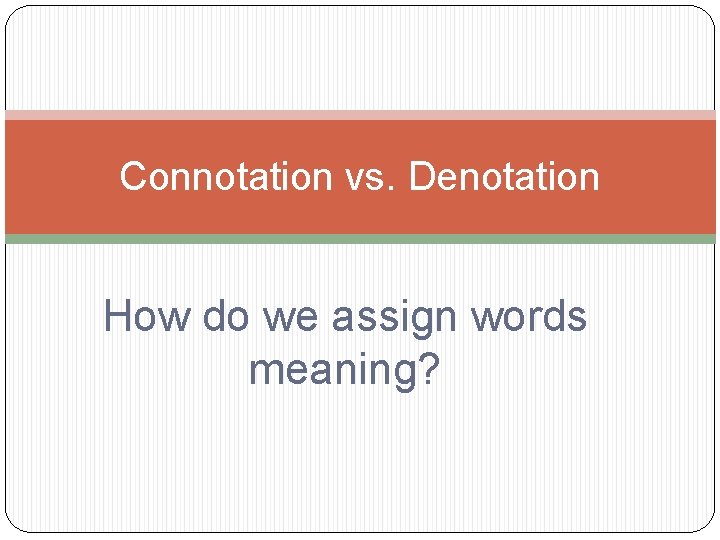 Connotation vs. Denotation

How do we assign words meaning?